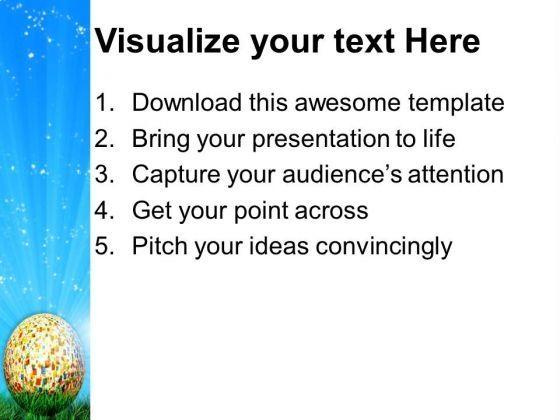 Visualize your text Here

1. Download this awesome template
2. Bring your presentation to life
3. Capture your audience's attention
4. Get your point across
5. Pitch your ideas convincingly